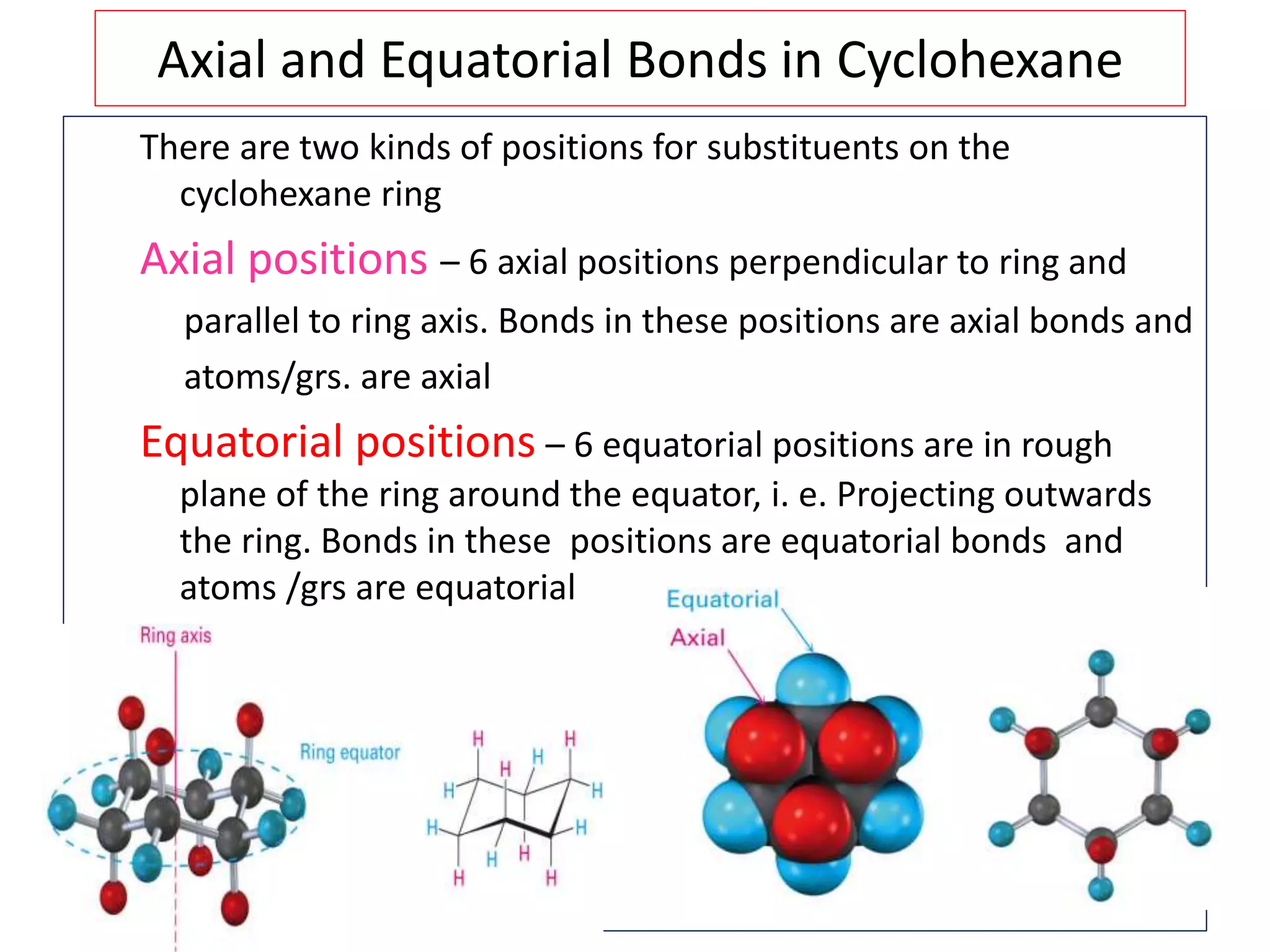 Axial and Equatorial Bonds in Cyclohexane

There are two kinds of positions for substituents on the cyclohexane ring

Axial positions – 6 axial positions perpendicular to ring and parallel to ring axis. Bonds in these positions are axial bonds and atoms/grs. are axial

Equatorial positions – 6 equatorial positions are in rough plane of the ring around the equator, i. e. Projecting outwards the ring. Bonds in these positions are equatorial bonds and atoms /grs are equatorial

Ring axis

Ring equator

H H H H H H H H H H H H

Equatorial

Axial